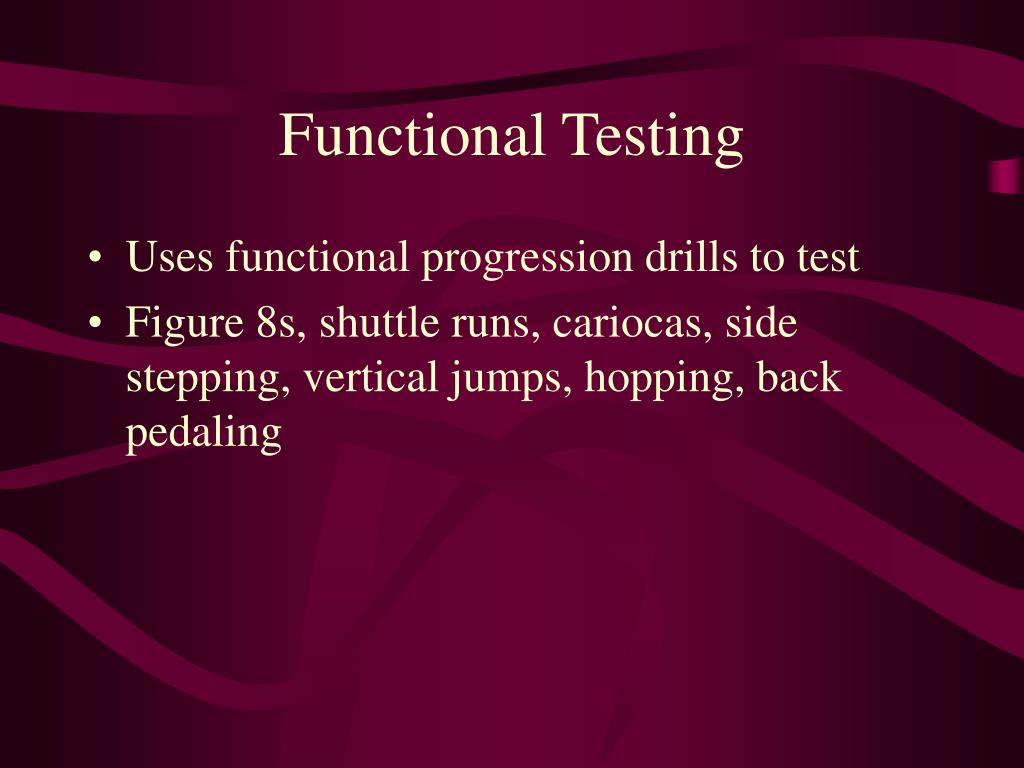 Functional Testing

• Uses functional progression drills to test
• Figure 8s, shuttle runs, cariocas, side stepping, vertical jumps, hopping, back pedaling